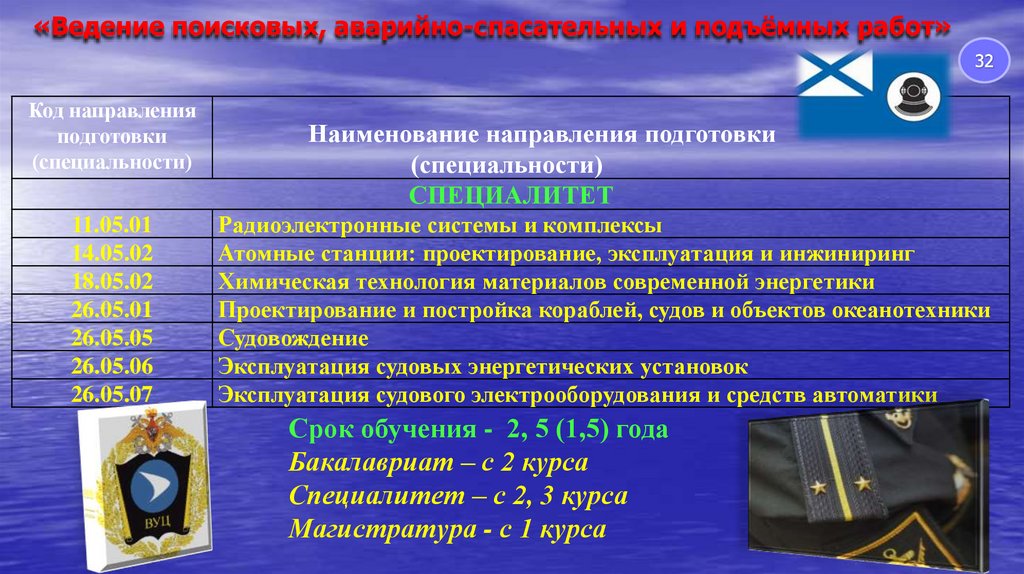 «Ведение поисковых, аварийно-спасательных и подъёмных работ»

32

| Код направления подготовки (специальности) | Наименование направления подготовки (специальности) |
|---|---|
| СПЕЦИАЛИТЕТ | |
| 11.05.01 | Радиоэлектронные системы и комплексы |
| 14.05.02 | Атомные станции: проектирование, эксплуатация и инжиниринг |
| 18.05.02 | Химическая технология материалов современной энергетики |
| 26.05.01 | Проектирование и постройка кораблей, судов и объектов океанотехники |
| 26.05.05 | Судовождение |
| 26.05.06 | Эксплуатация судовых энергетических установок |
| 26.05.07 | Эксплуатация судового электрооборудования и средств автоматики |

ВУЦ

Срок обучения - 2, 5 (1,5) года
Бакалавриат – с 2 курса
Специалитет – с 2, 3 курса
Магистратура - с 1 курса